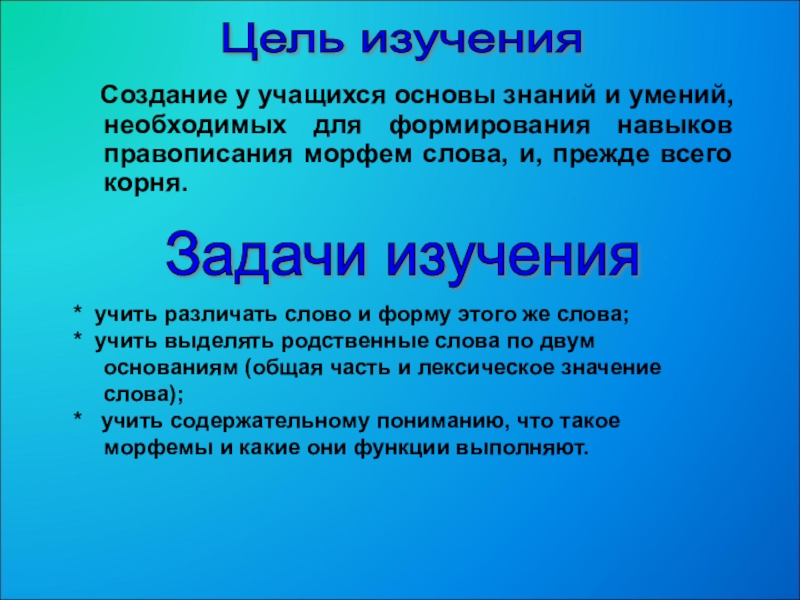 Цель изучения

Создание у учащихся основы знаний и умений, необходимых для формирования навыков правописания морфем слова, и, прежде всего корня.

Задачи изучения

* учить различать слово и форму этого же слова;
* учить выделять родственные слова по двум основаниям (общая часть и лексическое значение слова);
* учить содержательному пониманию, что такое морфемы и какие они функции выполняют.